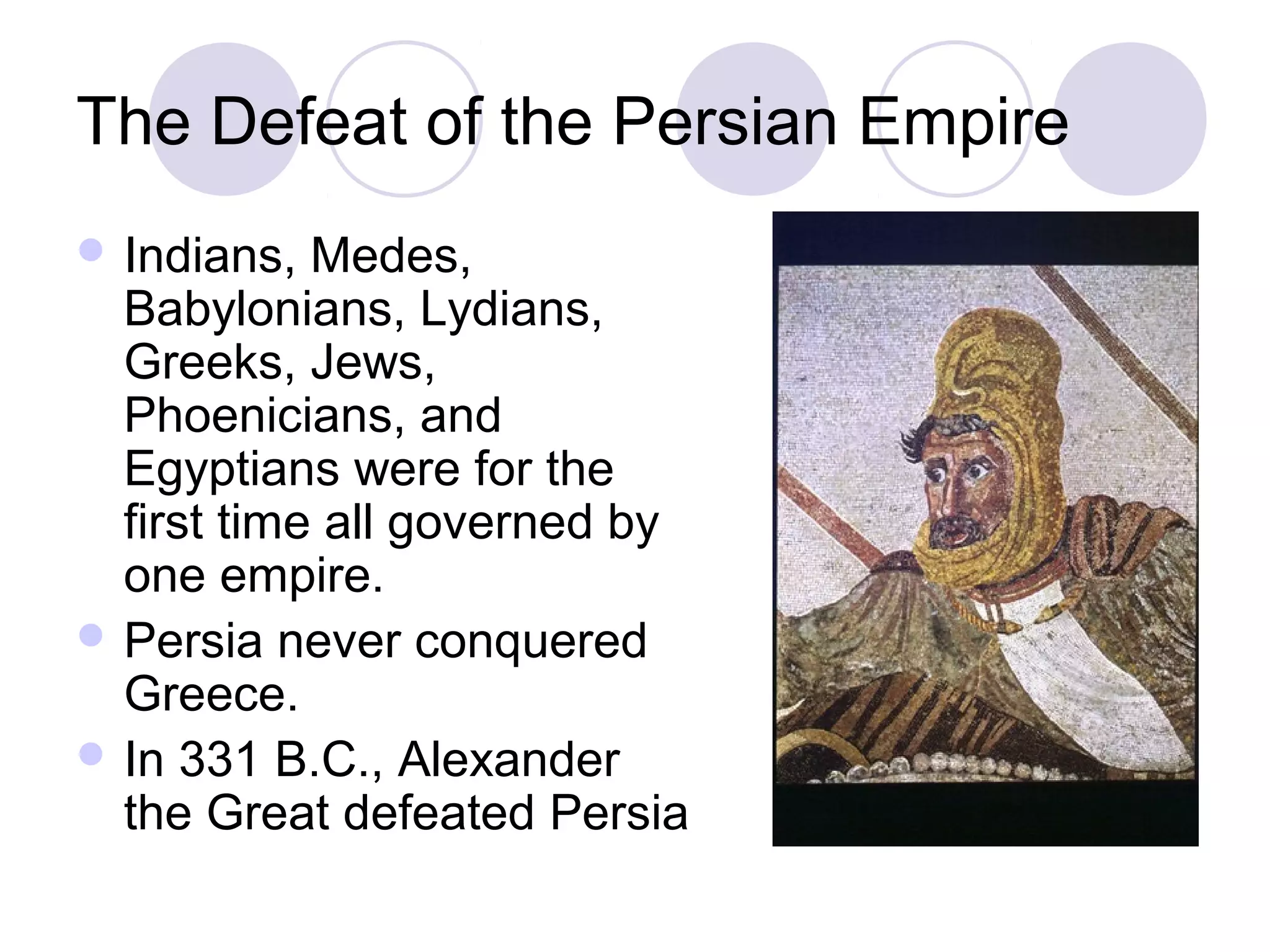 The Defeat of the Persian Empire

- Indians, Medes, Babylonians, Lydians, Greeks, Jews, Phoenicians, and Egyptians were for the first time all governed by one empire.
- Persia never conquered Greece.
- In 331 B.C., Alexander the Great defeated Persia